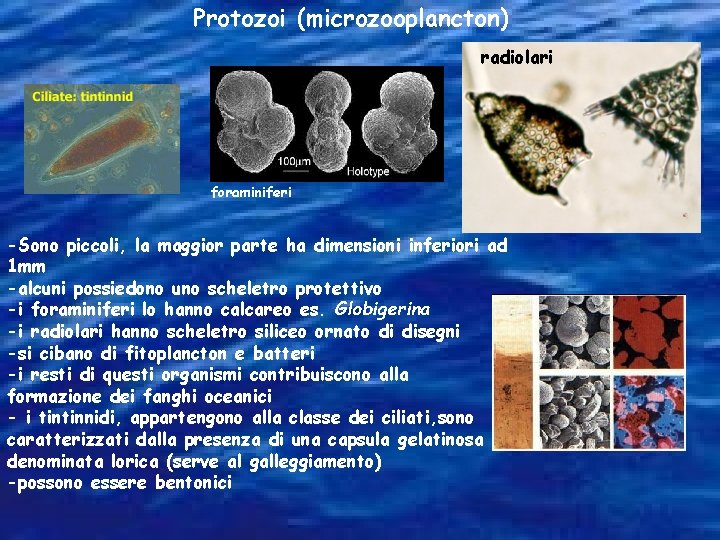 Protozoi (microzooplancton)

Ciliate: tintinnid

100µm

Holotype

foraminiferi

radiolari

-Sono piccoli, la maggior parte ha dimensioni inferiori ad 1mm
-alcuni possiedono uno scheletro protettivo
-i foraminiferi lo hanno calcareo es. Globigerina
-i radiolari hanno scheletro siliceo ornato di disegni
-si cibano di fitoplancton e batteri
-i resti di questi organismi contribuiscono alla formazione dei fanghi oceanici
- i tintinnidi, appartengono alla classe dei ciliati,sono caratterizzati dalla presenza di una capsula gelatinosa denominata lorica (serve al galleggiamento)
-possono essere bentonici